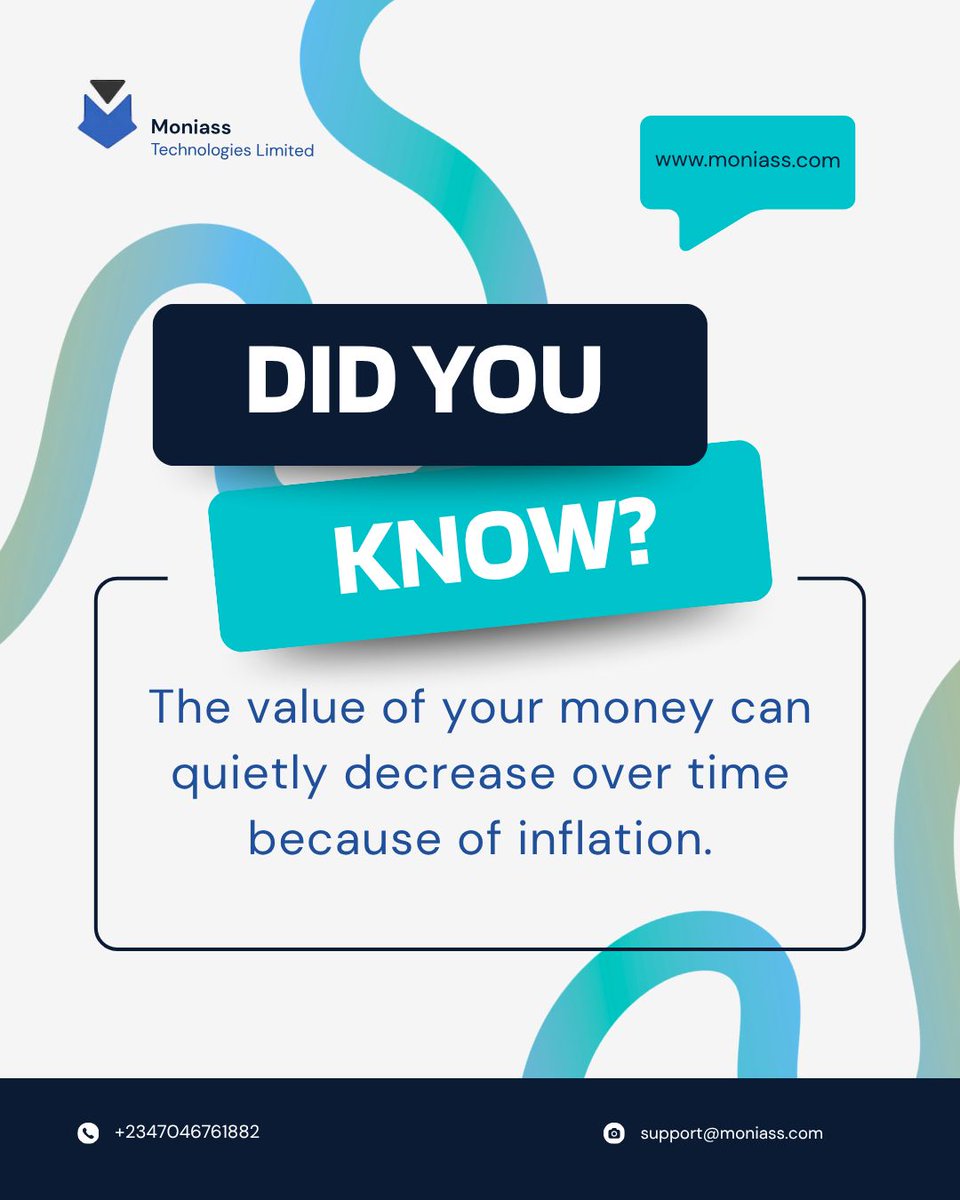 Moniass
Technologies Limited

www.moniass.com

DID YOU

KNOW?

The value of your money can quietly decrease over time because of inflation.

+2347046761882

support@moniass.com